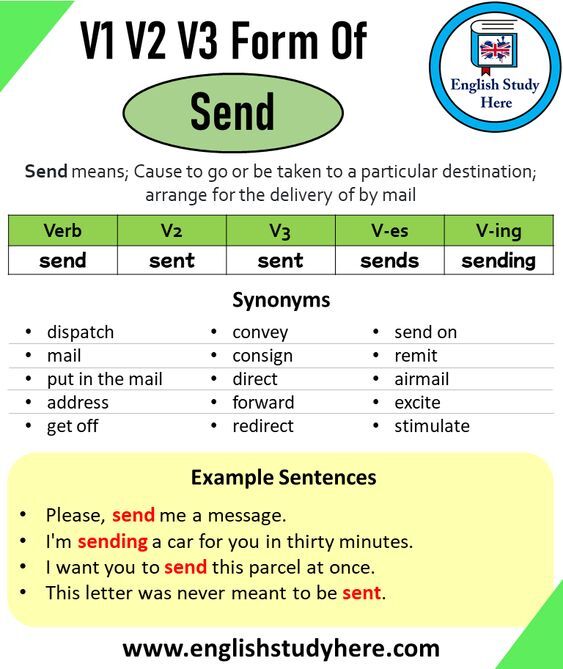 V1 V2 V3 Form Of

Send

English Study Here

Send means; Cause to go or be taken to a particular destination; arrange for the delivery of by mail

| Verb | V2 | V3 | V-es | V-ing |
|---|---|---|---|---|
| send | sent | sent | sends | sending |

Synonyms

- dispatch
- mail
- put in the mail
- address
- get off

- convey
- consign
- direct
- forward
- redirect

- send on
- remit
- airmail
- excite
- stimulate

Example Sentences

- Please, send me a message.
- I'm sending a car for you in thirty minutes.
- I want you to send this parcel at once.
- This letter was never meant to be sent.

www.englishstudyhere.com